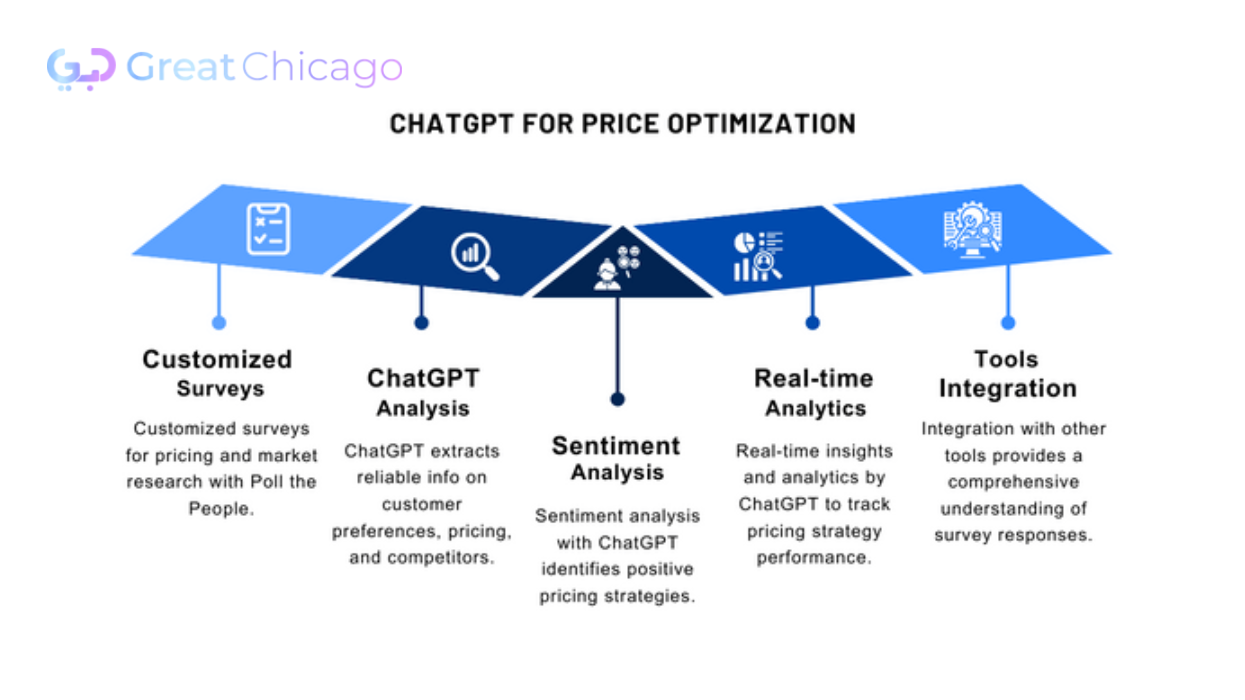 Great Chicago

CHATGPT FOR PRICE OPTIMIZATION

Customized Surveys

Customized surveys for pricing and market research with Poll the People.

ChatGPT Analysis

ChatGPT extracts reliable info on customer preferences, pricing, and competitors.

Sentiment Analysis

Sentiment analysis with ChatGPT identifies positive pricing strategies.

Real-time Analytics

Real-time insights and analytics by ChatGPT to track pricing strategy performance.

Tools Integration

Integration with other tools provides a comprehensive understanding of survey responses.